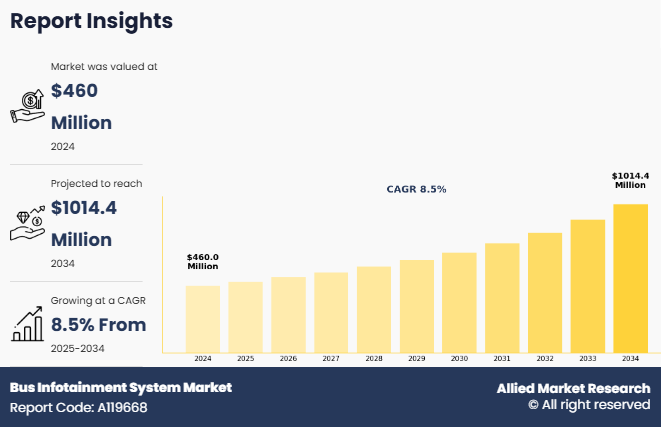 Report Insights

Market was valued at

$460 Million

2024

Projected to reach

$1014.4 Million

2034

Growing at a CAGR

8.5% From

2025-2034

CAGR 8.5%

$460.0 Million

$1014.4 Million

2024 2025 2026 2027 2028 2029 2030 2031 2032 2033 2034

Bus Infotainment System Market
Report Code: A119668

Allied Market Research
© All right reserved